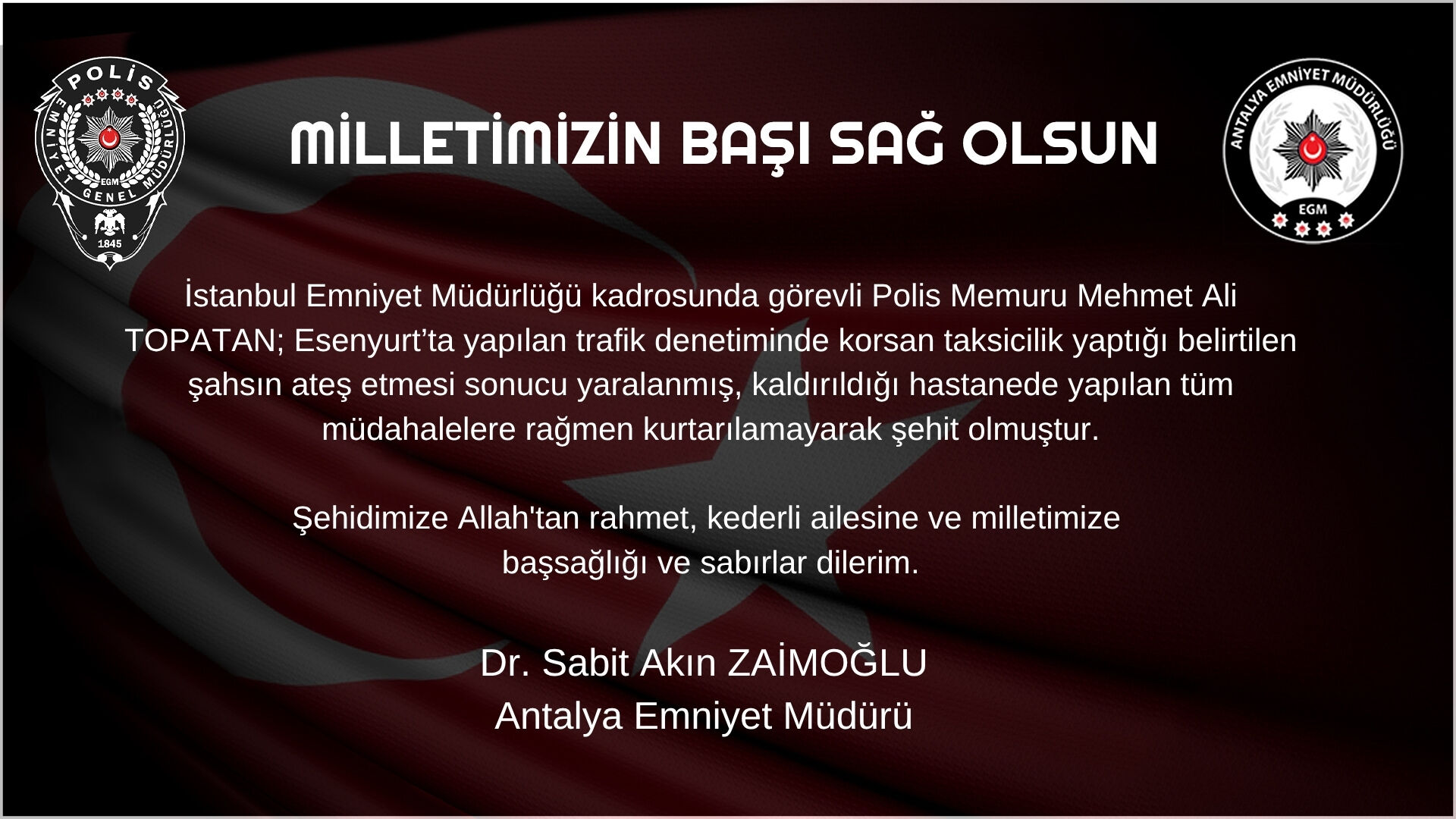 POLİS
EMNİYET GENEL MÜDÜRLÜĞÜ
EGM
1845

MİLLETİMİZİN BAŞI SAĞ OLSUN

ANTALYA EMNİYET MÜDÜRLÜĞÜ
EGM

İstanbul Emniyet Müdürlüğü kadrosunda görevli Polis Memuru Mehmet Ali TOPATAN; Esenyurt'ta yapılan trafik denetiminde korsan taksicilik yaptığı belirtilen şahsın ateş etmesi sonucu yaralanmış, kaldırıldığı hastanede yapılan tüm müdahalelere rağmen kurtarılamayarak şehit olmuştur.

Şehidimize Allah'tan rahmet, kederli ailesine ve milletimize başsağlığı ve sabırlar dilerim.

Dr. Sabit Akın ZAİMOĞLU
Antalya Emniyet Müdürü